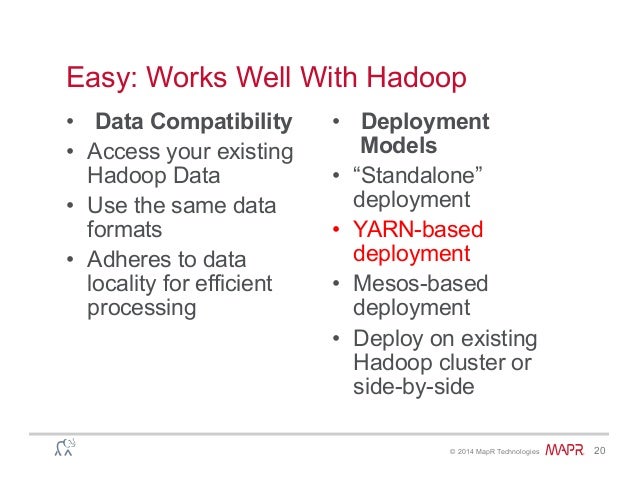 Easy: Works Well With Hadoop

• Data Compatibility
• Access your existing Hadoop Data
• Use the same data formats
• Adheres to data locality for efficient processing

• Deployment Models
• “Standalone” deployment
• YARN-based deployment
• Mesos-based deployment
• Deploy on existing Hadoop cluster or side-by-side

© 2014 MapR Technologies MAPR 20